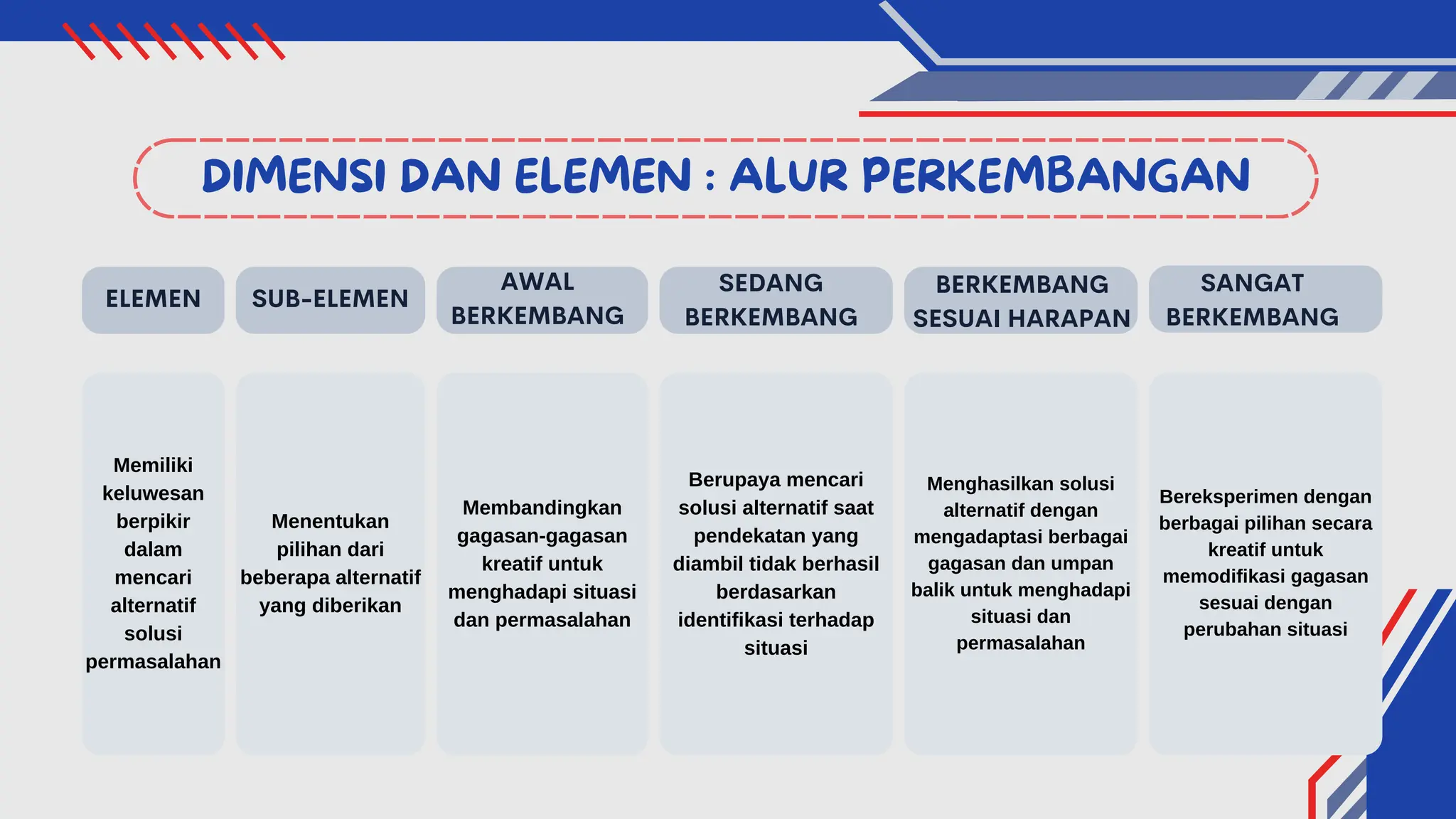 DIMENSI DAN ELEMEN : ALUR PERKEMBANGAN

| ELEMEN | SUB-ELEMEN | AWAL BERKEMBANG | SEDANG BERKEMBANG | BERKEMBANG SESUAI HARAPAN | SANGAT BERKEMBANG |
|---|---|---|---|---|---|
| Memiliki keluwesan berpikir dalam mencari alternatif solusi permasalahan | Menentukan pilihan dari beberapa alternatif yang diberikan | Membandingkan gagasan-gagasan kreatif untuk menghadapi situasi dan permasalahan | Berupaya mencari solusi alternatif saat pendekatan yang diambil tidak berhasil berdasarkan identifikasi terhadap situasi | Menghasilkan solusi alternatif dengan mengadaptasi berbagai gagasan dan umpan balik untuk menghadapi situasi dan permasalahan | Bereksperimen dengan berbagai pilihan secara kreatif untuk memodifikasi gagasan sesuai dengan perubahan situasi |